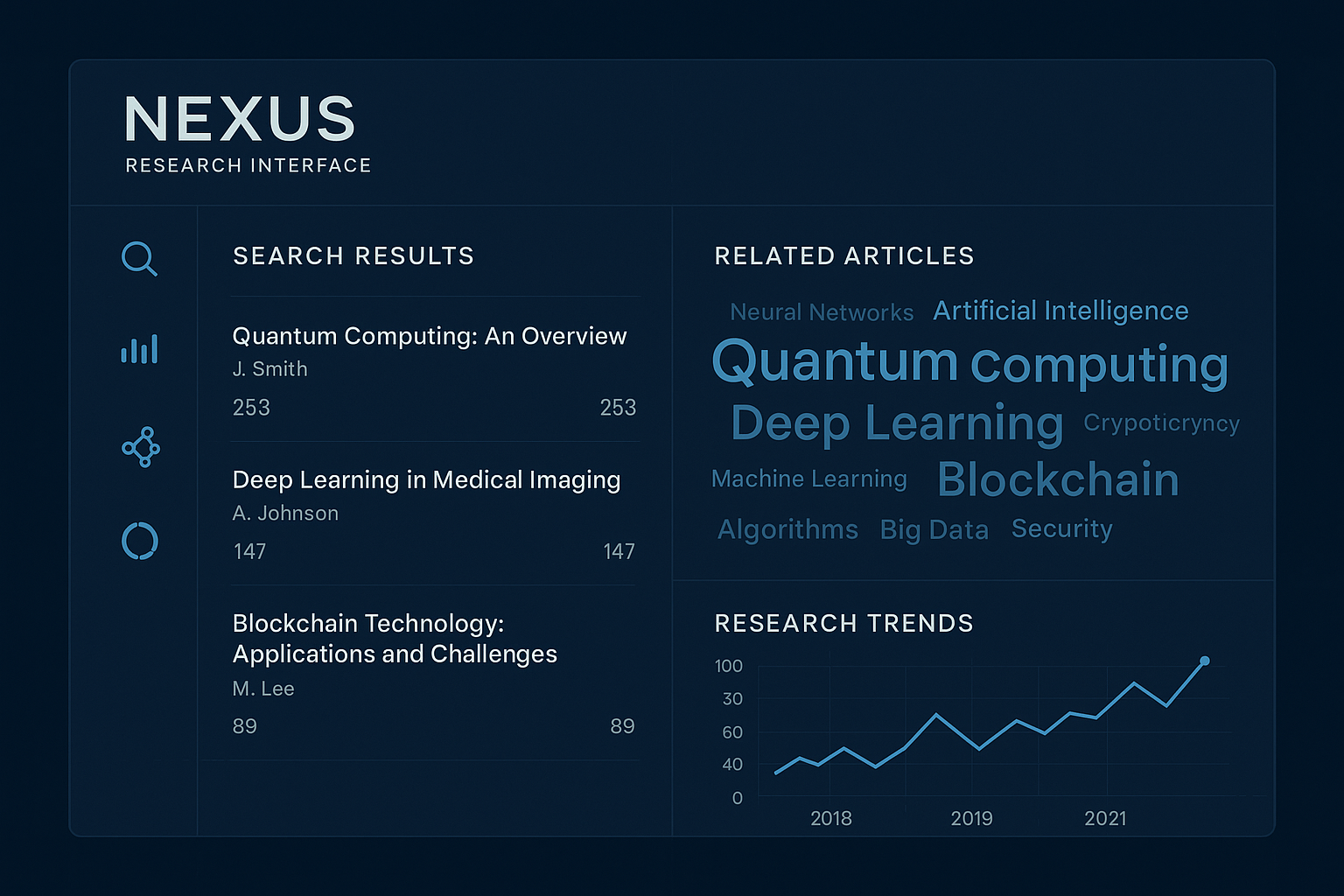 NEXUS
RESEARCH INTERFACE

SEARCH RESULTS

Quantum Computing: An Overview
J. Smith
253 253

Deep Learning in Medical Imaging
A. Johnson
147 147

Blockchain Technology: Applications and Challenges
M. Lee
89 89

RELATED ARTICLES

Neural Networks Artificial Intelligence
Quantum computing
Deep Learning Crypoticryncy
Machine Learning Blockchain
Algorithms Big Data Security

RESEARCH TRENDS

100
30
60
40
0
2018 2019 2021